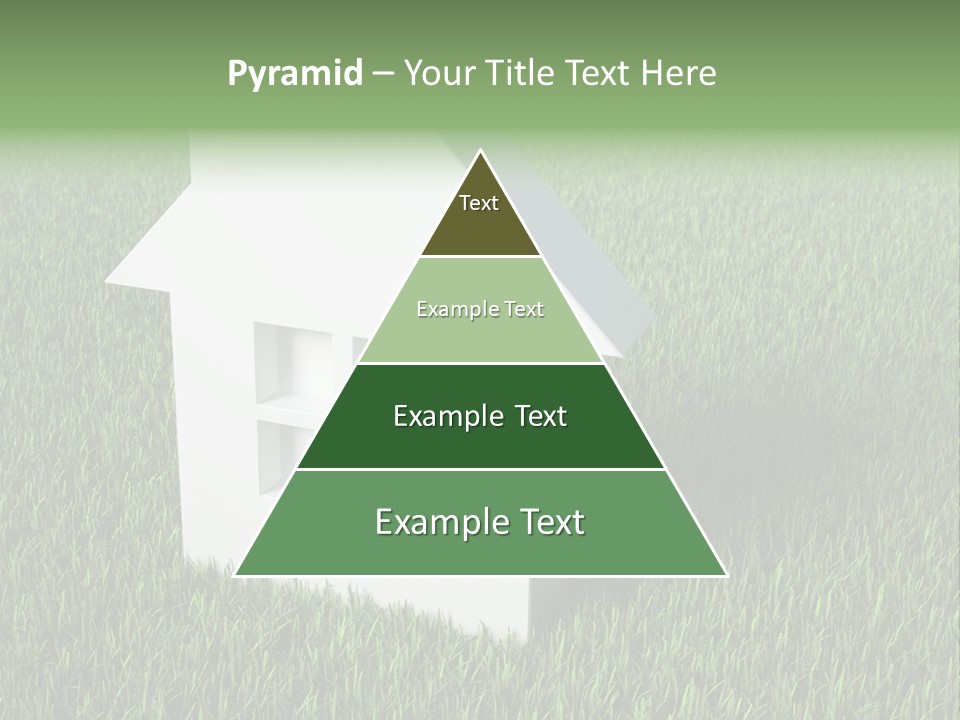 Pyramid – Your Title Text Here

Text

Example Text

Example Text

Example Text